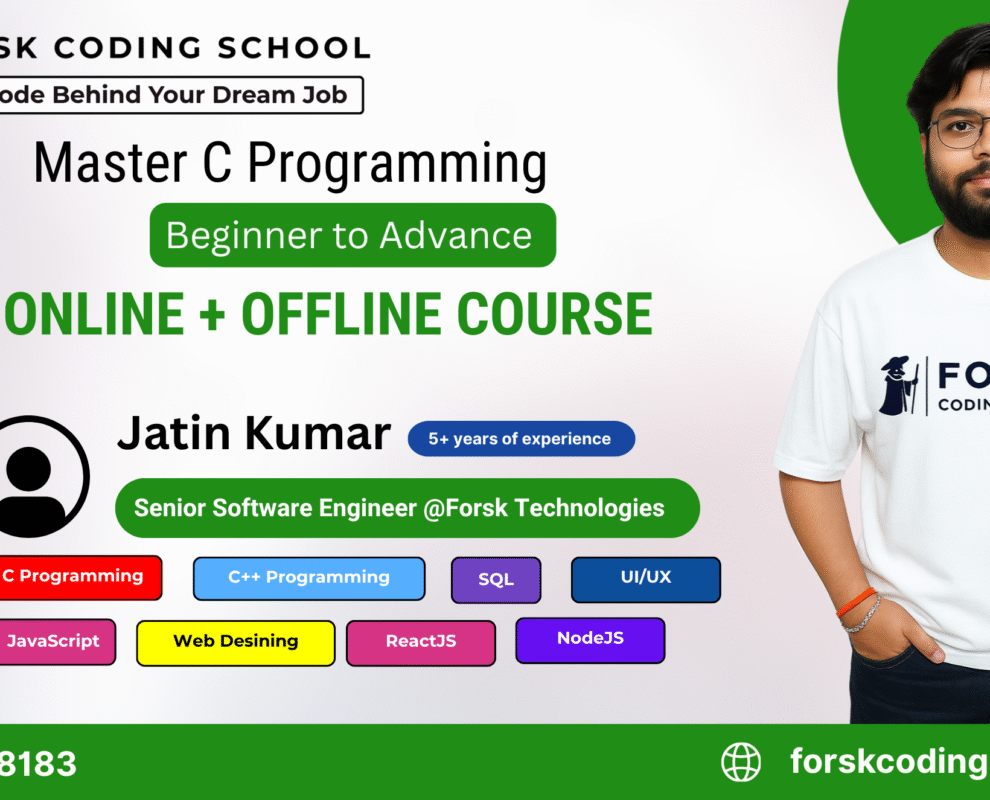 SK CODING SCHOOL
ode Behind Your Dream Job

Master C Programming
Beginner to Advance
ONLINE + OFFLINE COURSE

Jatin Kumar
5+ years of experience
Senior Software Engineer @Forsk Technologies

C Programming
C++ Programming
SQL
UI/UX
JavaScript
Web Desining
ReactJS
NodeJS

FO
CODIN

8183
forskcoding